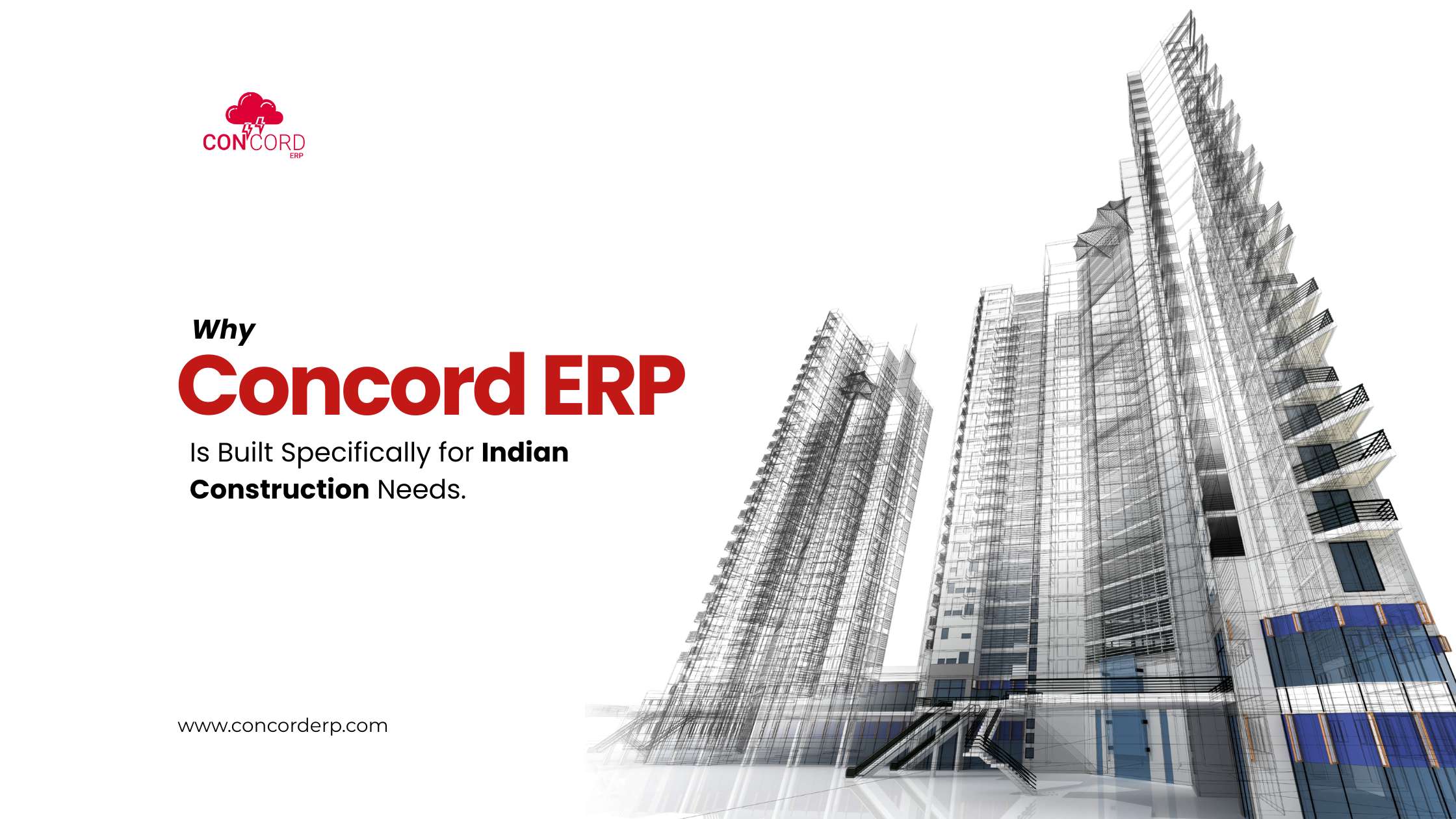 CONCORD
ERP

Why
Concord ERP
Is Built Specifically for Indian Construction Needs.

www.concorderp.com